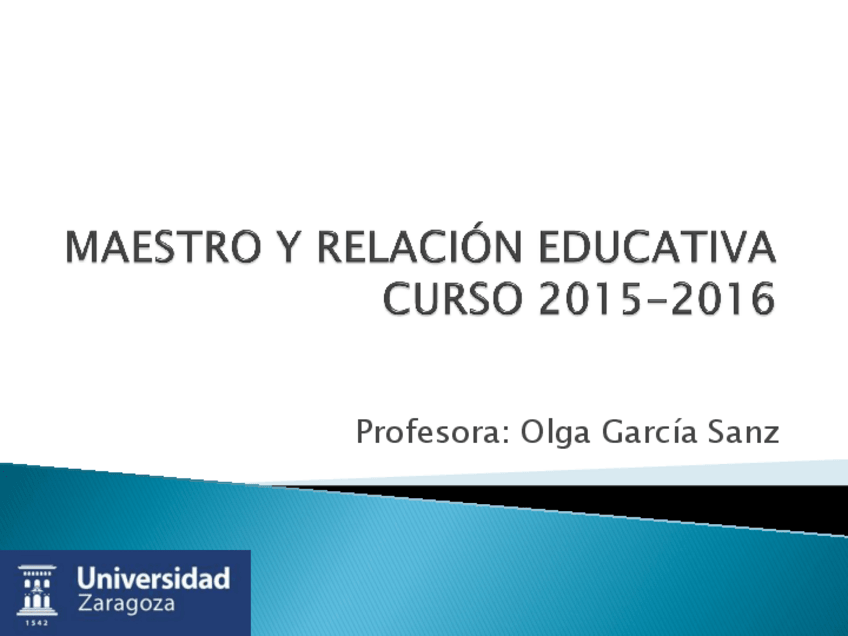 MAESTRO Y RELACIÓN EDUCATIVA
CURSO 2015-2016

Profesora: Olga García Sanz

Universidad Zaragoza
1542